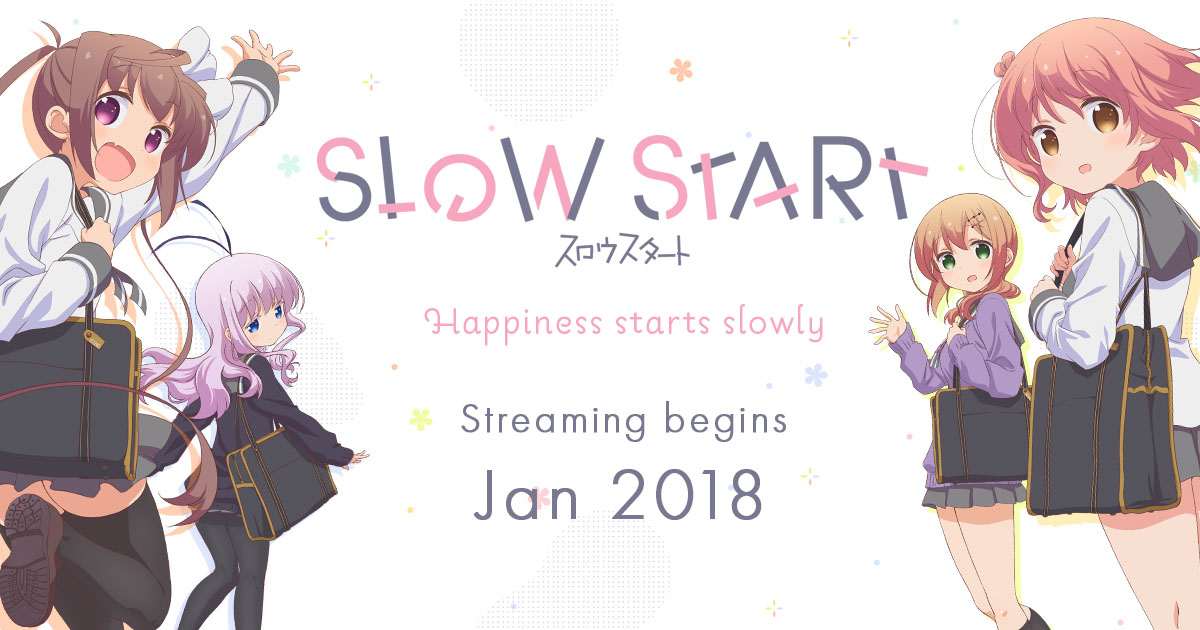 SLOW START
スロウスタート

Happiness starts slowly

Streaming begins

Jan 2018